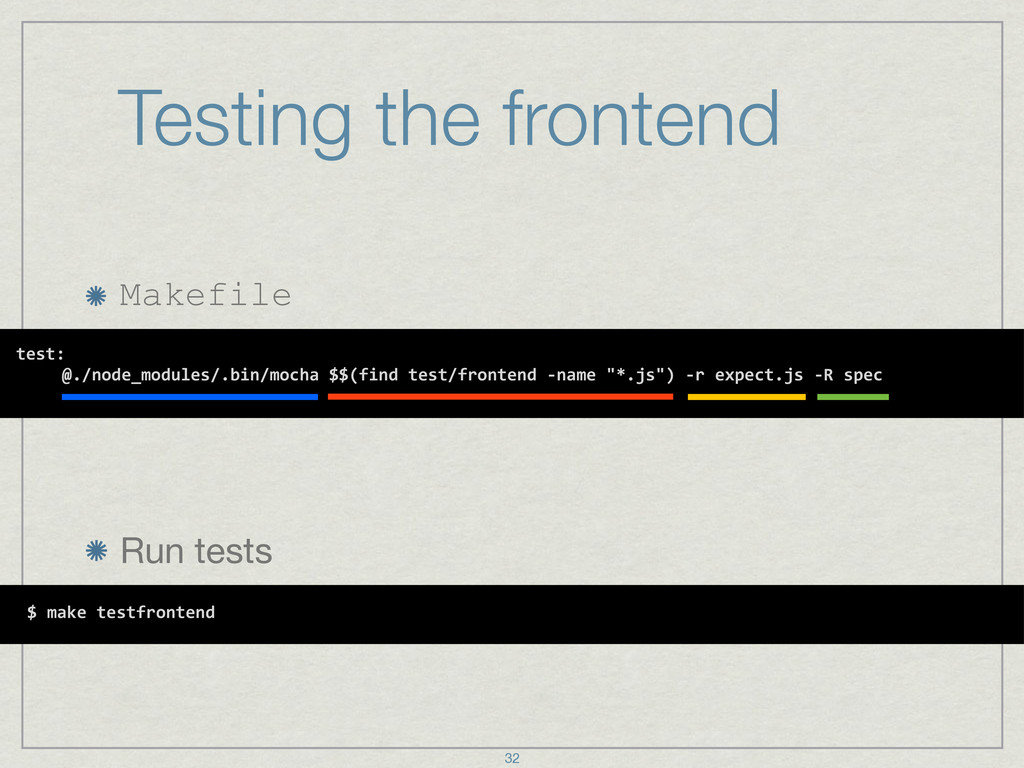 Testing the frontend

Makefile

test:
@./node_modules/.bin/mocha $$(find test/frontend -name "*.js") -r expect.js -R spec

Run tests

$ make testfrontend

32